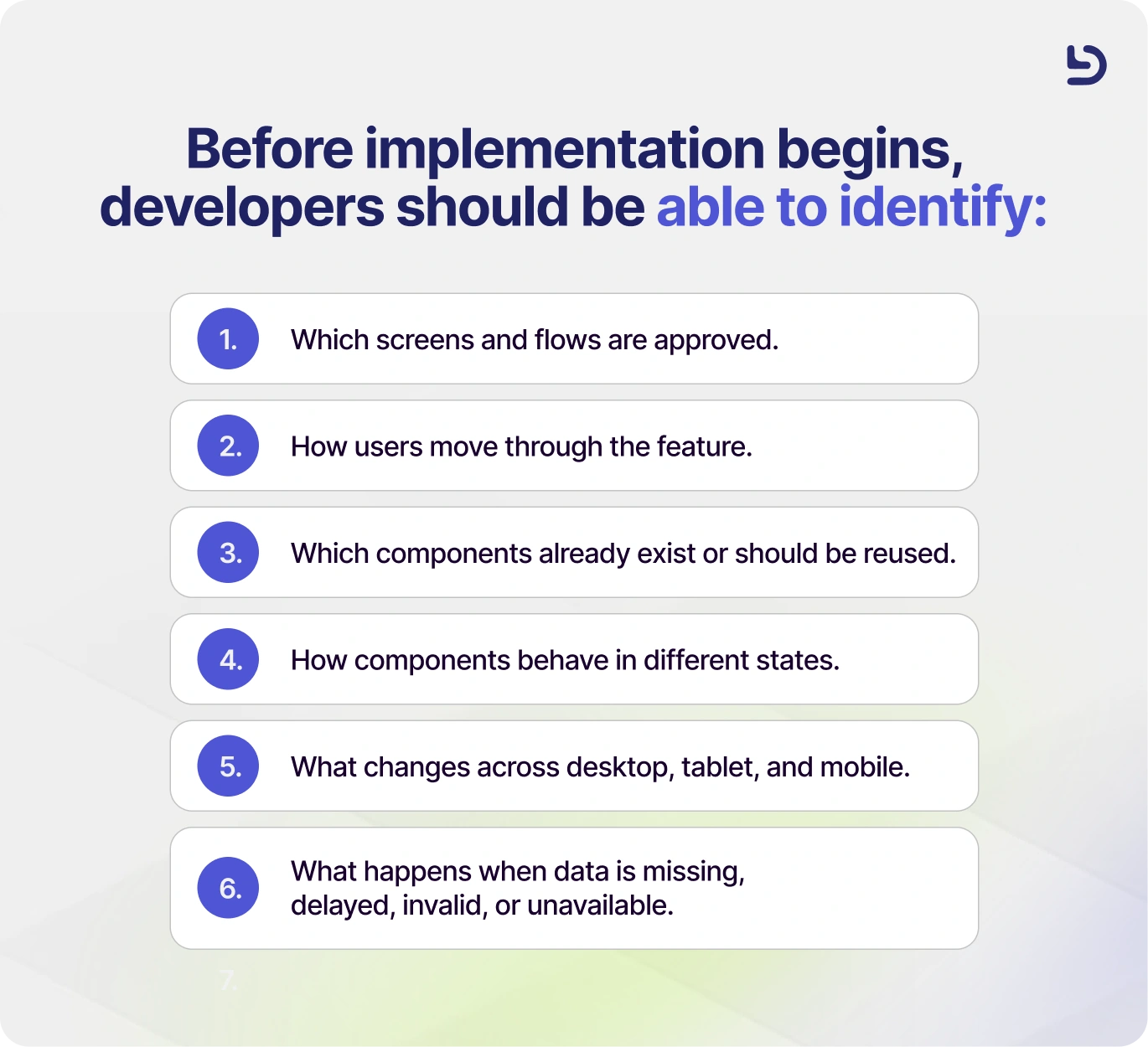 Before implementation begins, developers should be able to identify:

1. Which screens and flows are approved.

2. How users move through the feature.

3. Which components already exist or should be reused.

4. How components behave in different states.

5. What changes across desktop, tablet, and mobile.

6. What happens when data is missing, delayed, invalid, or unavailable.

7.